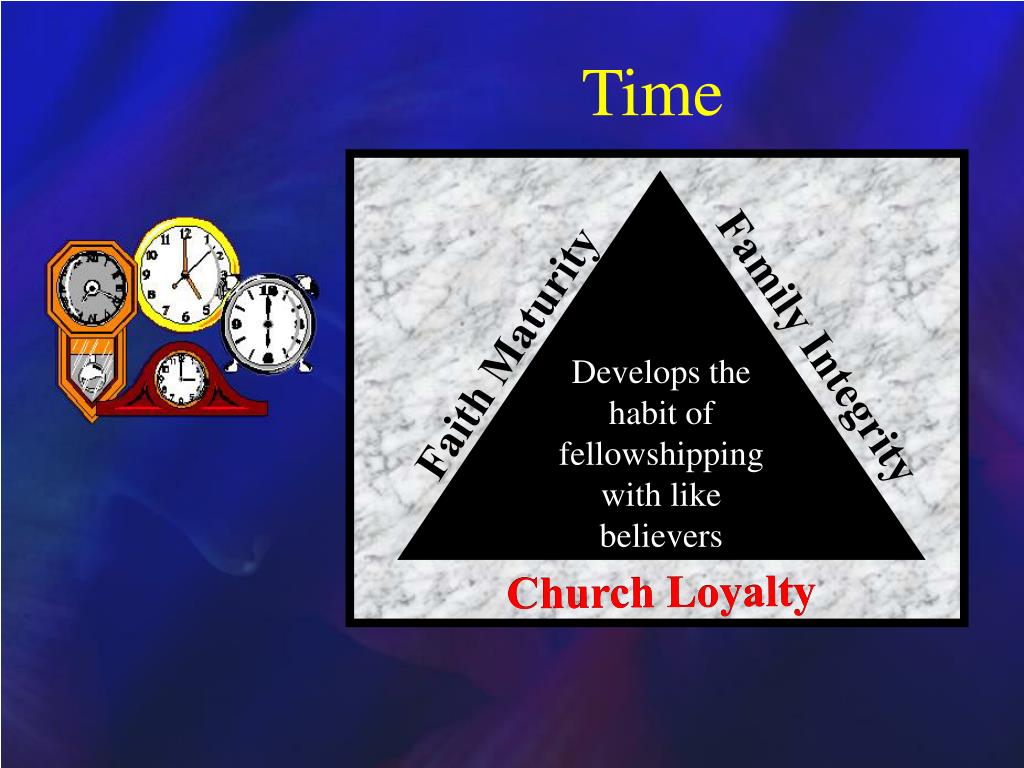 Time

Faith Maturity

Family Integrity

Develops the habit of fellowshipping with like believers

Church Loyalty